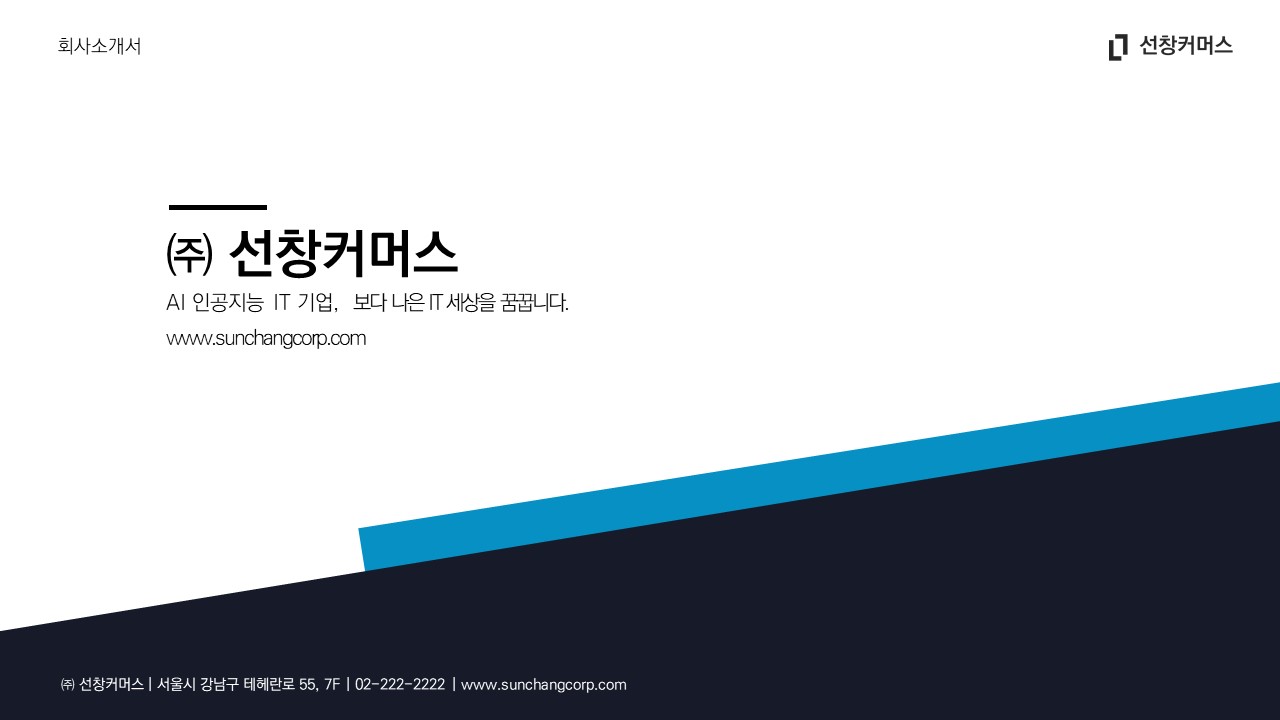 회사소개서

선창커머스

㈜ 선창커머스

AI 인공지능 IT 기업, 보다 나은 IT 세상을 꿈꿉니다.

www.sunchangcorp.com

㈜ 선창커머스 | 서울시 강남구 테헤란로 55, 7F | 02-222-2222 | www.sunchangcorp.com